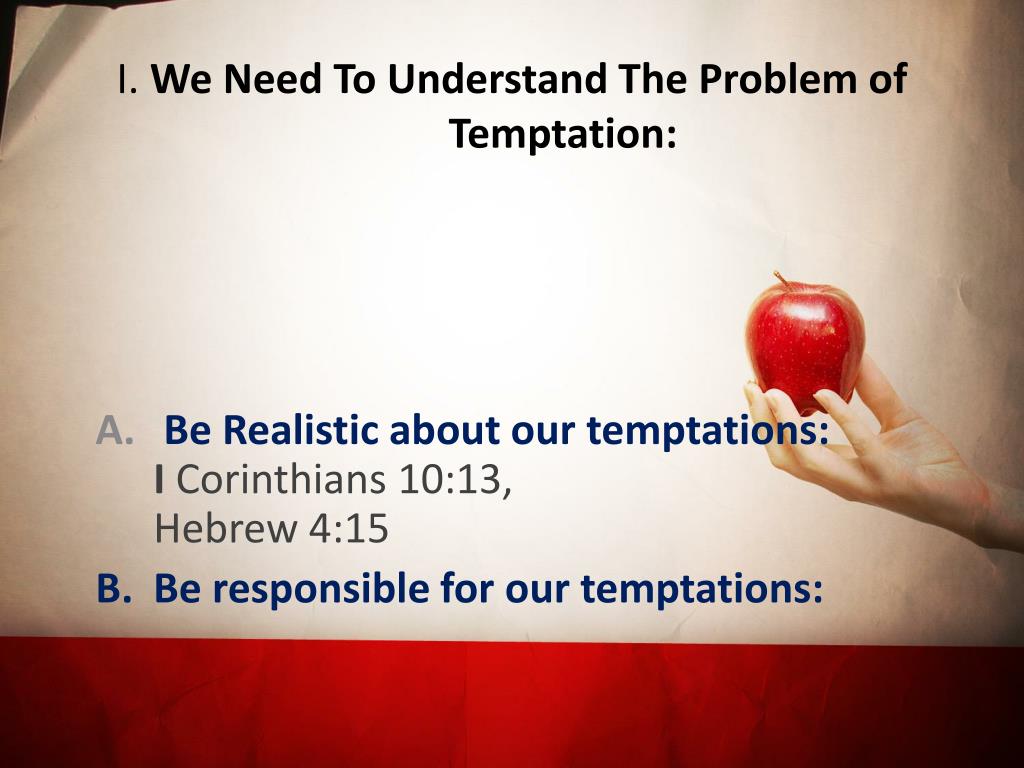 I. We Need To Understand The Problem of Temptation:

A. Be Realistic about our temptations:
I Corinthians 10:13,
Hebrew 4:15

B. Be responsible for our temptations: